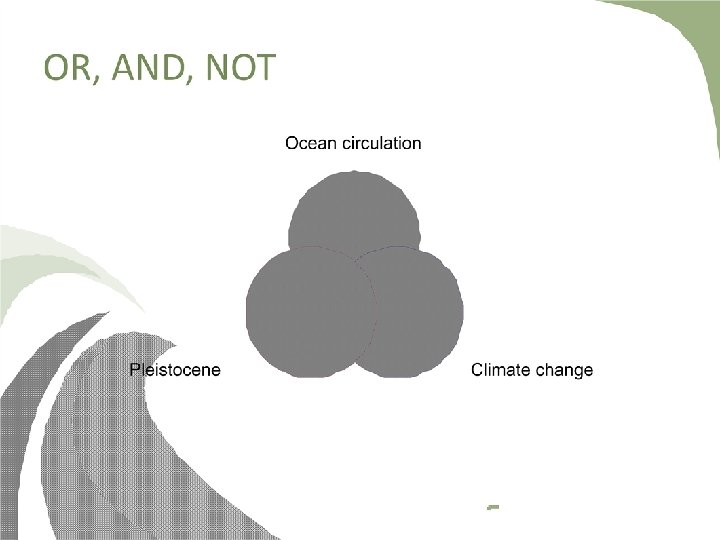 OR, AND, NOT

Ocean circulation

Pleistocene

Climate change